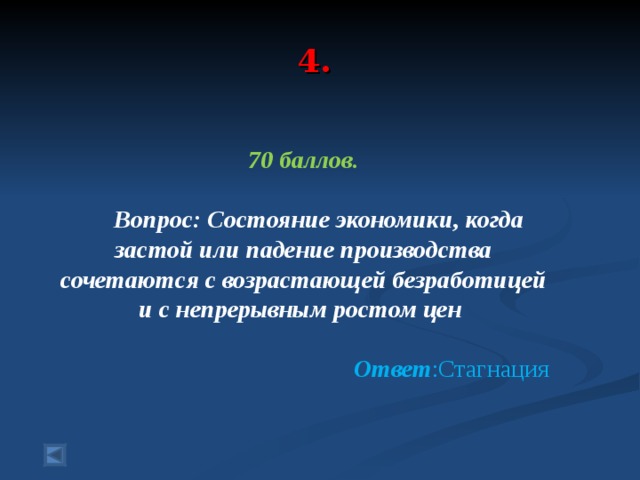 4.

70 баллов.

Вопрос: Состояние экономики, когда застой или падение производства сочетаются с возрастающей безработицей и с непрерывным ростом цен

Ответ:Стагнация